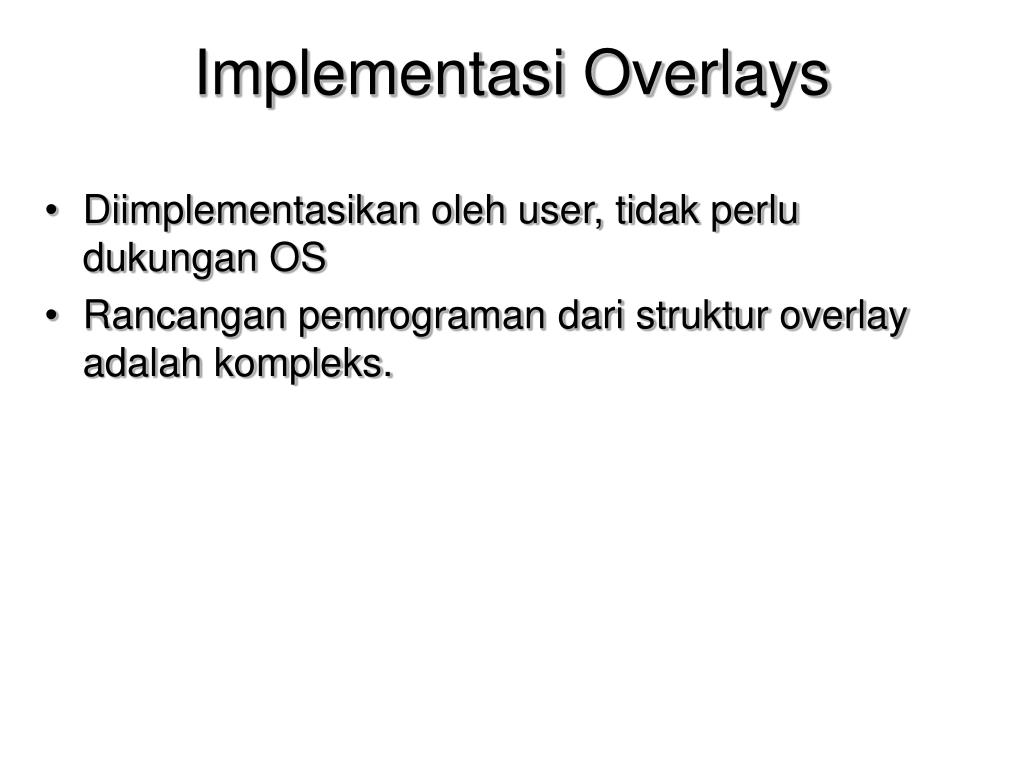 Implementasi Overlays

• Diimplementasikan oleh user, tidak perlu dukungan OS
• Rancangan pemrograman dari struktur overlay adalah kompleks.